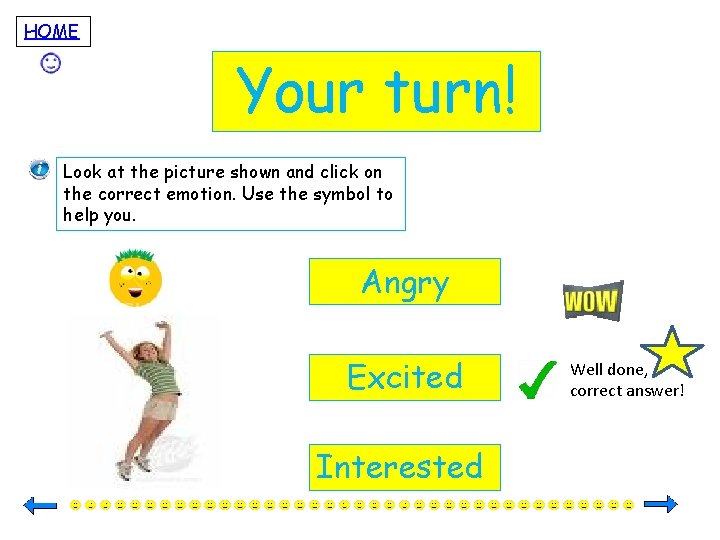 HOME

Your turn!

Look at the picture shown and click on the correct emotion. Use the symbol to help you.

Angry

WOW

Excited

Well done, correct answer!

Interested